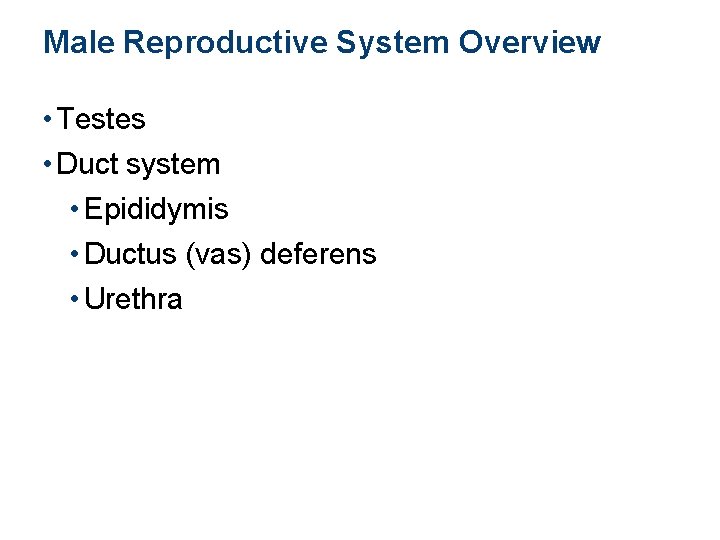 Male Reproductive System Overview

• Testes
• Duct system
  • Epididymis
  • Ductus (vas) deferens
  • Urethra